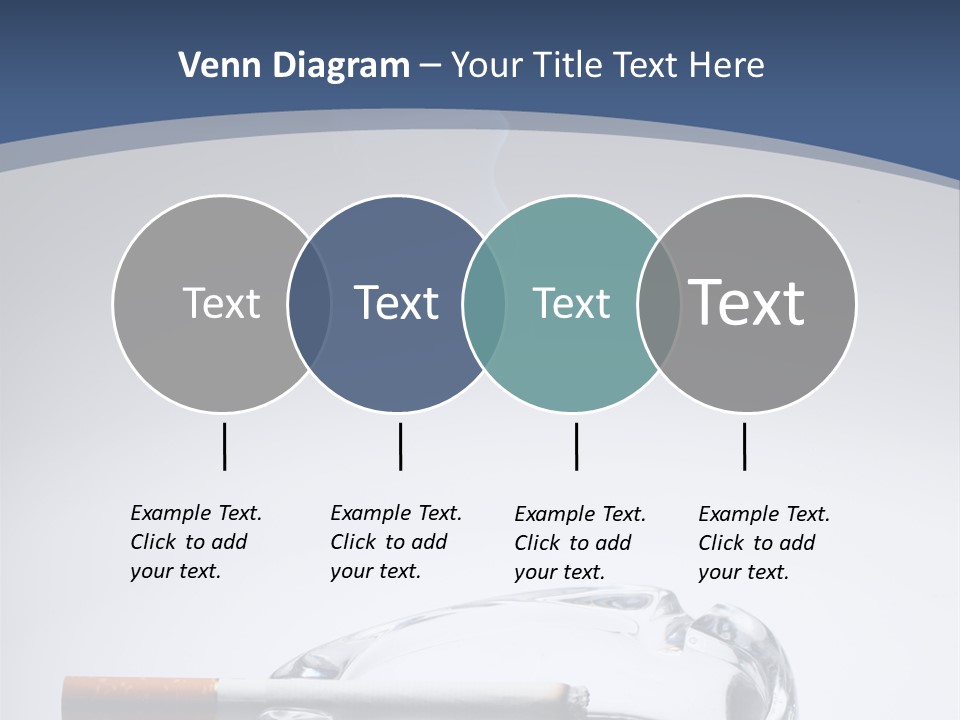 Venn Diagram – Your Title Text Here

Text

Text

Text

Text

Example Text. Click to add your text.

Example Text. Click to add your text.

Example Text. Click to add your text.

Example Text. Click to add your text.